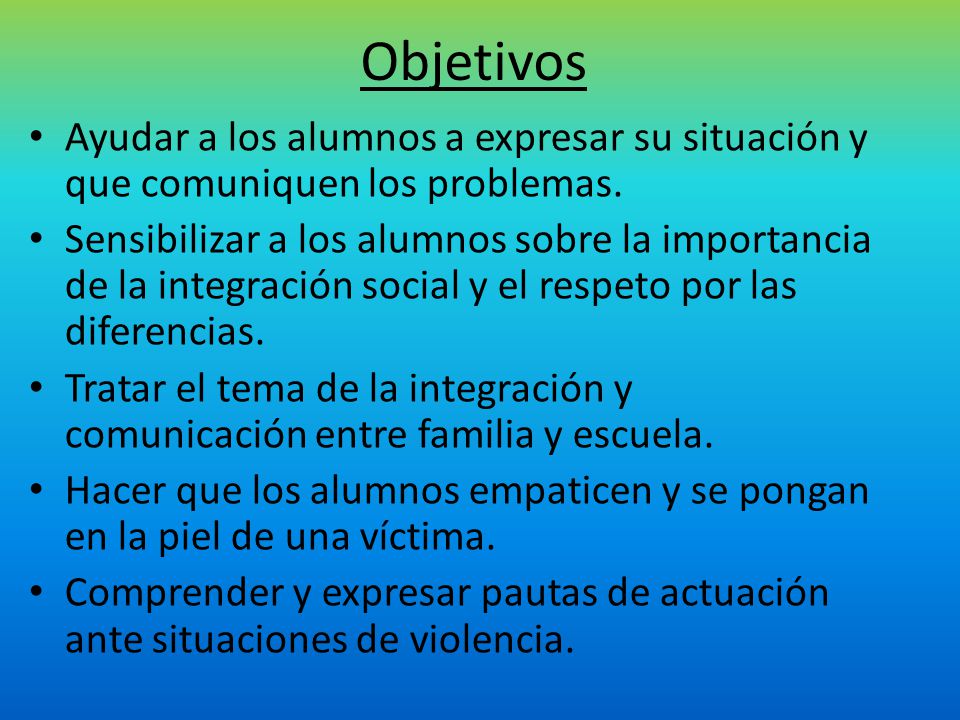 Objetivos

• Ayudar a los alumnos a expresar su situación y que comuniquen los problemas.
• Sensibilizar a los alumnos sobre la importancia de la integración social y el respeto por las diferencias.
• Tratar el tema de la integración y comunicación entre familia y escuela.
• Hacer que los alumnos empaticen y se pongan en la piel de una víctima.
• Comprender y expresar pautas de actuación ante situaciones de violencia.